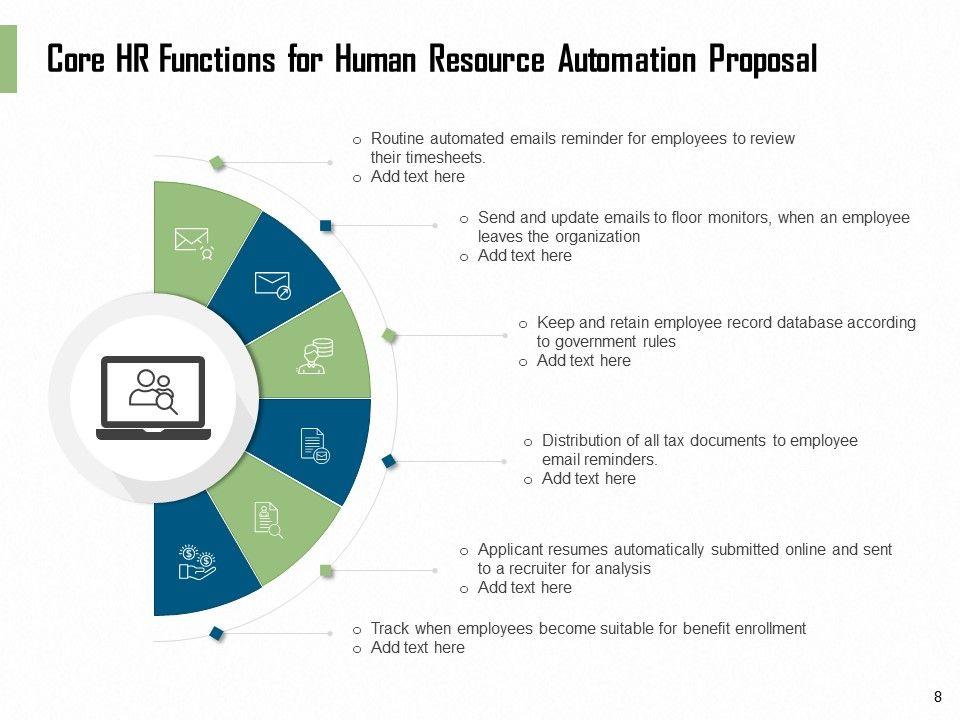 Core HR Functions for Human Resource Automation Proposal

o Routine automated emails reminder for employees to review their timesheets.
o Add text here

o Send and update emails to floor monitors, when an employee leaves the organization
o Add text here

o Keep and retain employee record database according to government rules
o Add text here

o Distribution of all tax documents to employee email reminders.
o Add text here

o Applicant resumes automatically submitted online and sent to a recruiter for analysis
o Add text here

o Track when employees become suitable for benefit enrollment
o Add text here

8